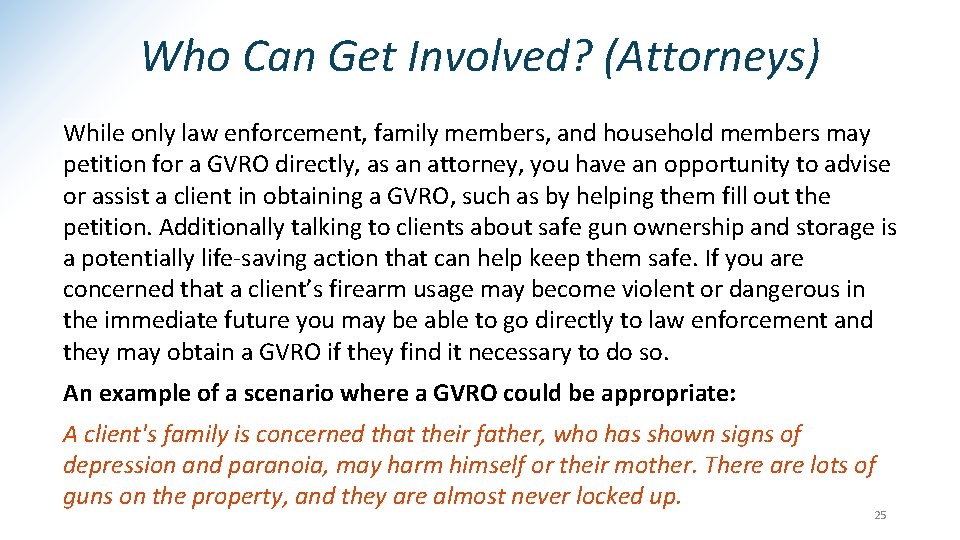 Who Can Get Involved? (Attorneys)

While only law enforcement, family members, and household members may petition for a GVRO directly, as an attorney, you have an opportunity to advise or assist a client in obtaining a GVRO, such as by helping them fill out the petition. Additionally talking to clients about safe gun ownership and storage is a potentially life-saving action that can help keep them safe. If you are concerned that a client's firearm usage may become violent or dangerous in the immediate future you may be able to go directly to law enforcement and they may obtain a GVRO if they find it necessary to do so.

An example of a scenario where a GVRO could be appropriate:

A client's family is concerned that their father, who has shown signs of depression and paranoia, may harm himself or their mother. There are lots of guns on the property, and they are almost never locked up.

25